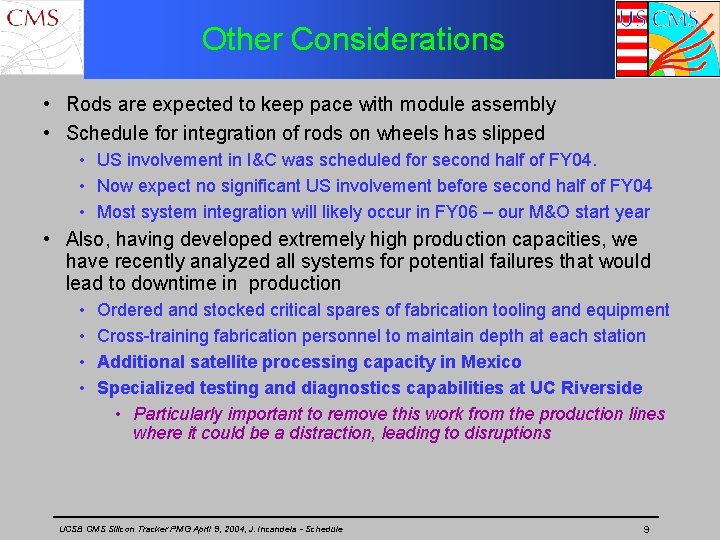 CMS

Other Considerations

US CMS

• Rods are expected to keep pace with module assembly
• Schedule for integration of rods on wheels has slipped
  • US involvement in I&C was scheduled for second half of FY04.
  • Now expect no significant US involvement before second half of FY04
  • Most system integration will likely occur in FY06 – our M&O start year
• Also, having developed extremely high production capacities, we have recently analyzed all systems for potential failures that would lead to downtime in production
  • Ordered and stocked critical spares of fabrication tooling and equipment
  • Cross-training fabrication personnel to maintain depth at each station
  • Additional satellite processing capacity in Mexico
  • Specialized testing and diagnostics capabilities at UC Riverside
    • Particularly important to remove this work from the production lines where it could be a distraction, leading to disruptions

UCSB CMS Silicon Tracker PMG April 9, 2004, J. Incandela - Schedule

9